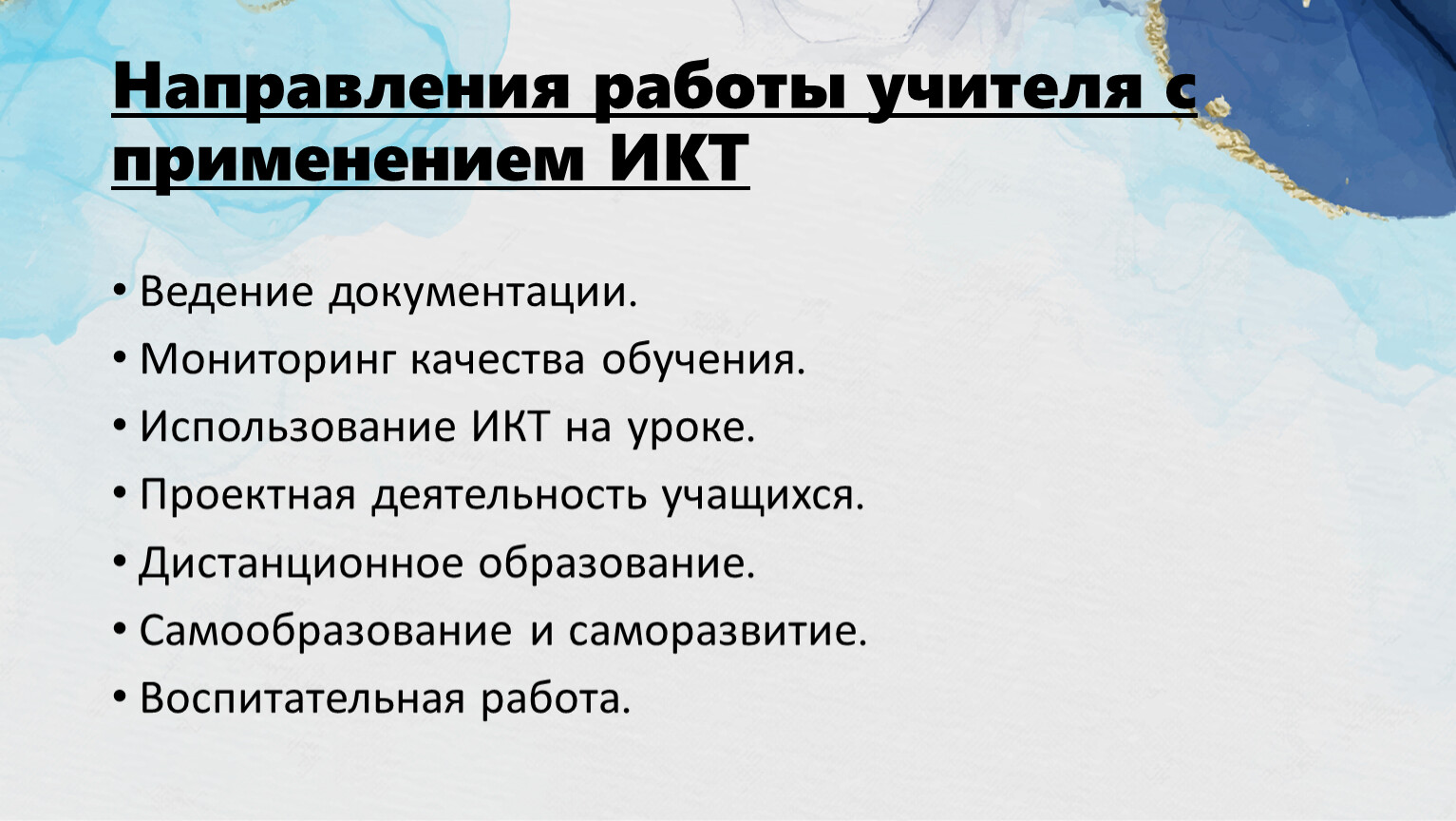 Направления работы учителя с применением ИКТ

• Ведение документации.
• Мониторинг качества обучения.
• Использование ИКТ на уроке.
• Проектная деятельность учащихся.
• Дистанционное образование.
• Самообразование и саморазвитие.
• Воспитательная работа.